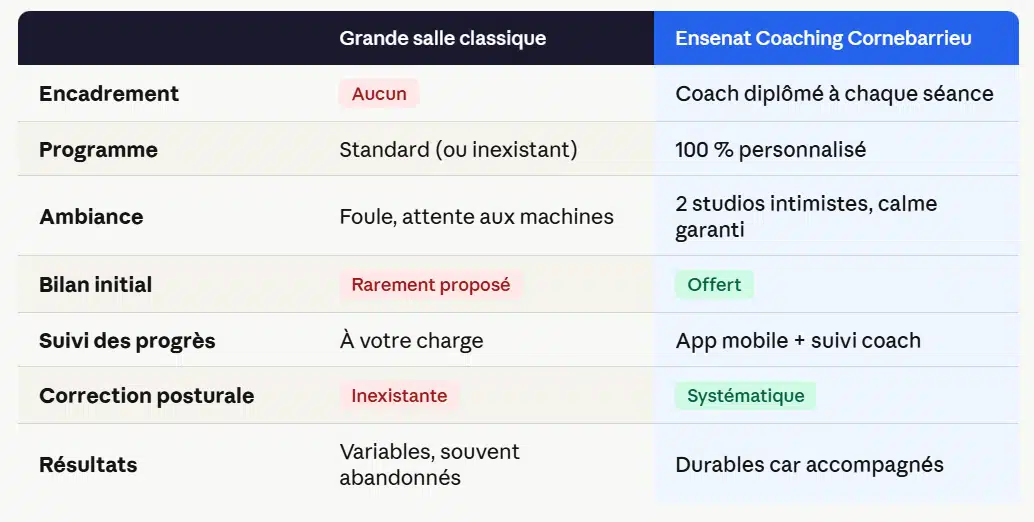 | | Grande salle classique | Ensenat Coaching Cornebarrieu |
|---|---|---|
| Encadrement | Aucun | Coach diplômé à chaque séance |
| Programme | Standard (ou inexistant) | 100 % personnalisé |
| Ambiance | Foule, attente aux machines | 2 studios intimistes, calme garanti |
| Bilan initial | Rarement proposé | Offert |
| Suivi des progrès | À votre charge | App mobile + suivi coach |
| Correction posturale | Inexistante | Systématique |
| Résultats | Variables, souvent abandonnés | Durables car accompagnés |